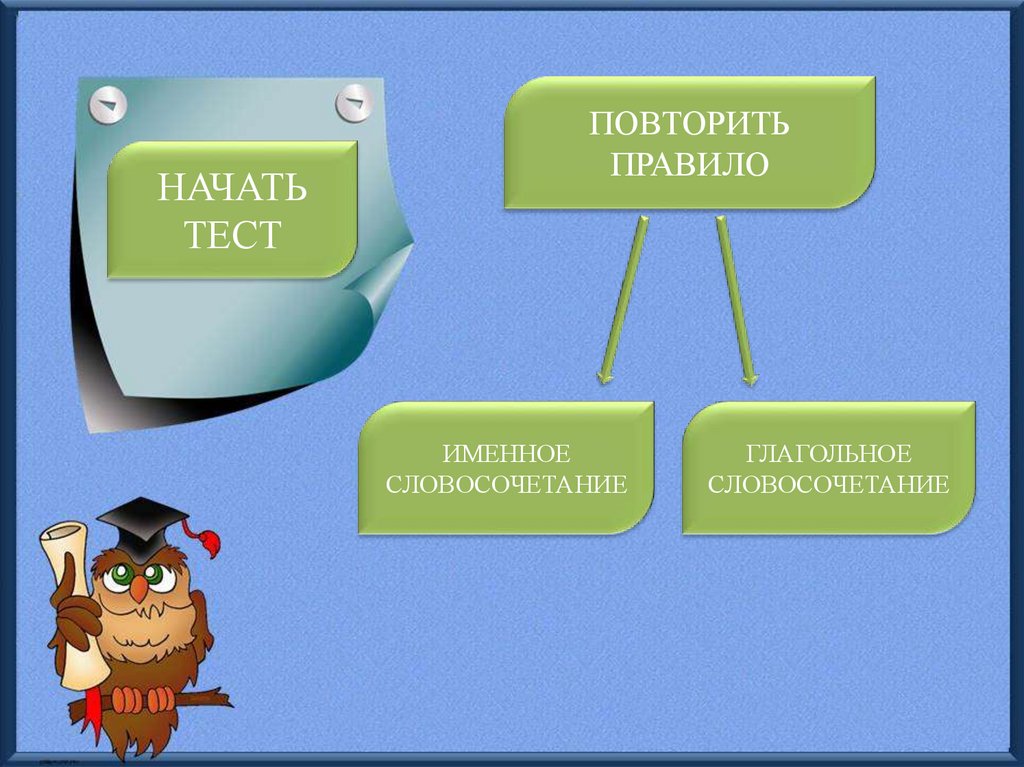 НАЧАТЬ ТЕСТ

ПОВТОРИТЬ ПРАВИЛО

ИМЕННОЕ СЛОВОСОЧЕТАНИЕ

ГЛАГОЛЬНОЕ СЛОВОСОЧЕТАНИЕ